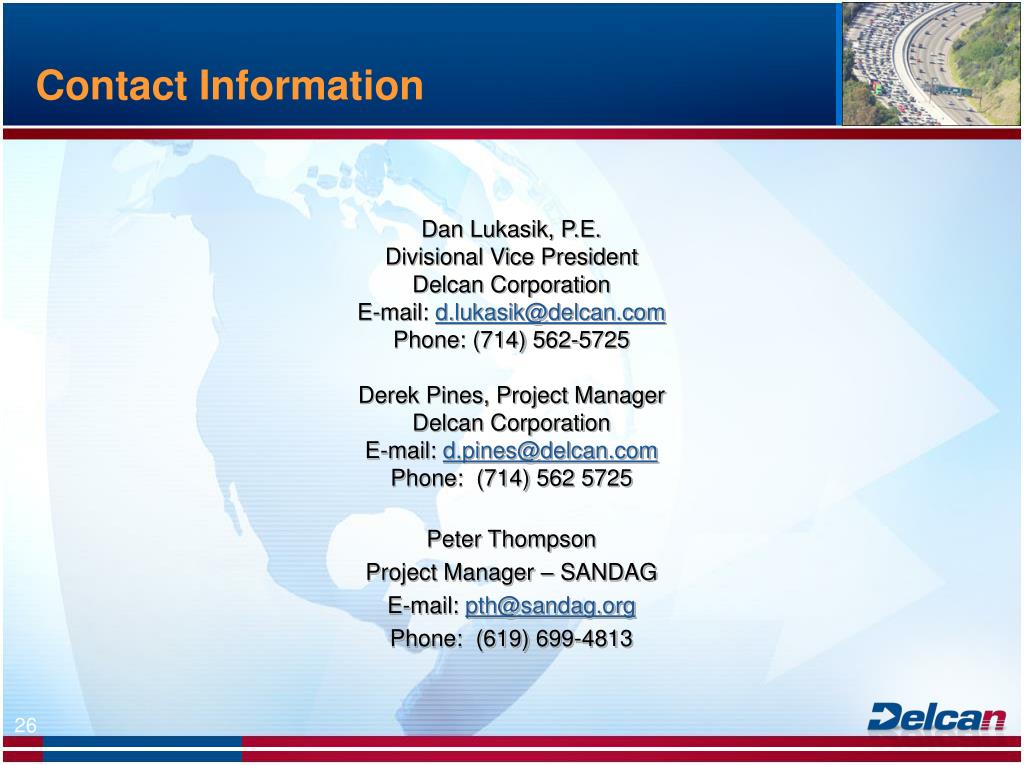 Contact Information

Dan Lukasik, P.E.
Divisional Vice President
Delcan Corporation
E-mail: d.lukasik@delcan.com
Phone: (714) 562-5725

Derek Pines, Project Manager
Delcan Corporation
E-mail: d.pines@delcan.com
Phone: (714) 562 5725

Peter Thompson
Project Manager – SANDAG
E-mail: pth@sandag.org
Phone: (619) 699-4813

26

Delcan